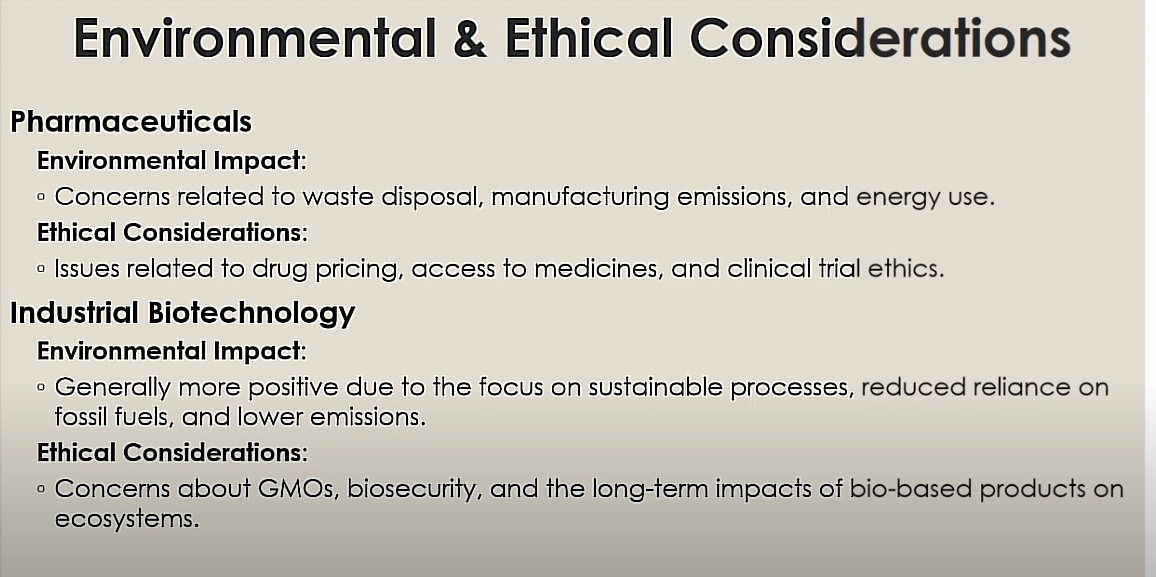 Environmental & Ethical Considerations

Pharmaceuticals

Environmental Impact:

▫ Concerns related to waste disposal, manufacturing emissions, and energy use.

Ethical Considerations:

▫ Issues related to drug pricing, access to medicines, and clinical trial ethics.

Industrial Biotechnology

Environmental Impact:

▫ Generally more positive due to the focus on sustainable processes, reduced reliance on fossil fuels, and lower emissions.

Ethical Considerations:

▫ Concerns about GMOs, biosecurity, and the long-term impacts of bio-based products on ecosystems.